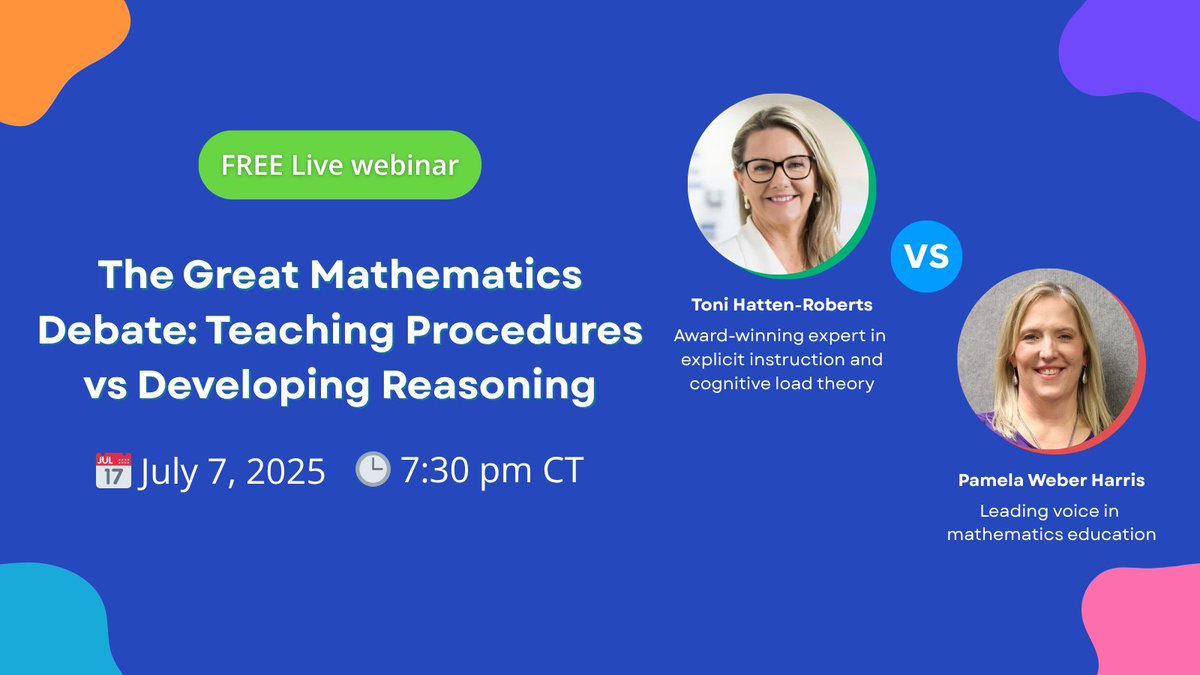 FREE Live webinar

The Great Mathematics Debate: Teaching Procedures vs Developing Reasoning

JUL 17 July 7, 2025 7:30 pm CT

Toni Hatten-Roberts
Award-winning expert in explicit instruction and cognitive load theory

VS

Pamela Weber Harris
Leading voice in mathematics education